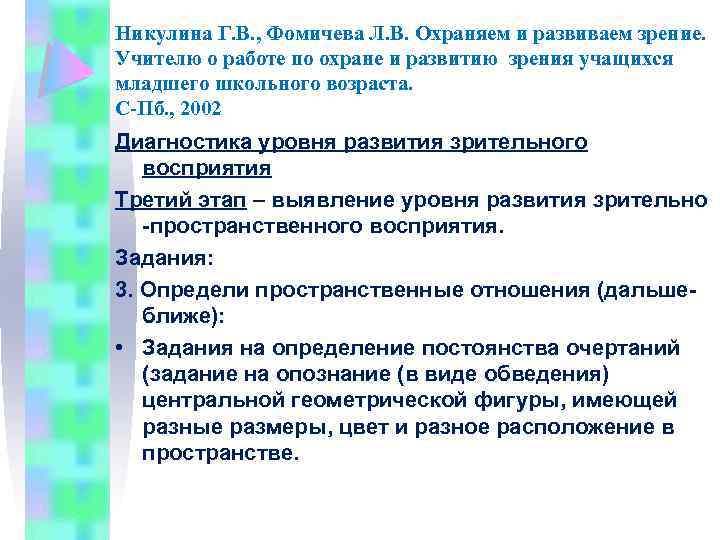 Никулина Г.В., Фомичева Л.В. Охраняем и развиваем зрение. Учителю о работе по охране и развитию зрения учащихся младшего школьного возраста.
С-Пб., 2002

Диагностика уровня развития зрительного восприятия

Третий этап – выявление уровня развития зрительно -пространственного восприятия.

Задания:

3. Определи пространственные отношения (дальше-ближе):

• Задания на определение постоянства очертаний (задание на опознание (в виде обведения) центральной геометрической фигуры, имеющей разные размеры, цвет и разное расположение в пространстве.